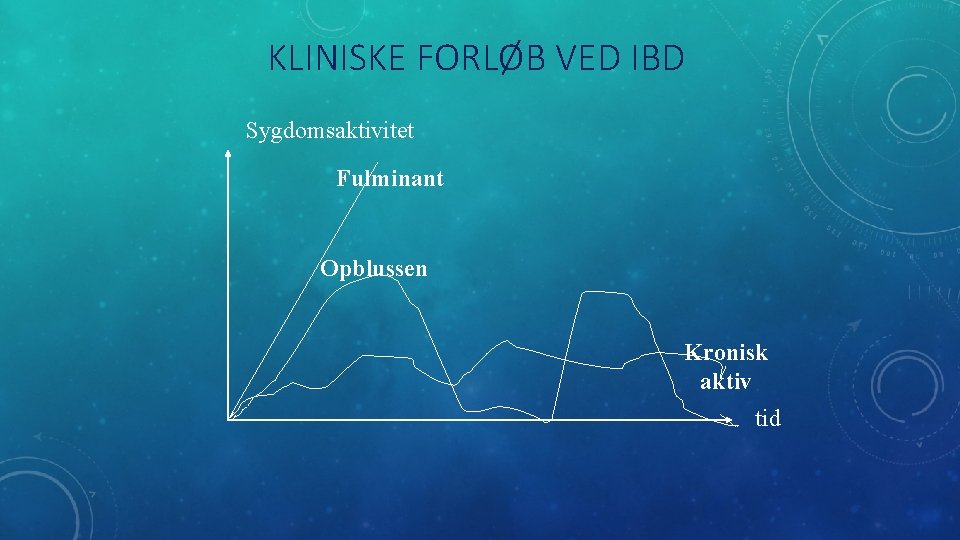 KLINISKE FORLØB VED IBD

Sygdomsaktivitet

Fulminant

Opblussen

Kronisk aktiv

tid